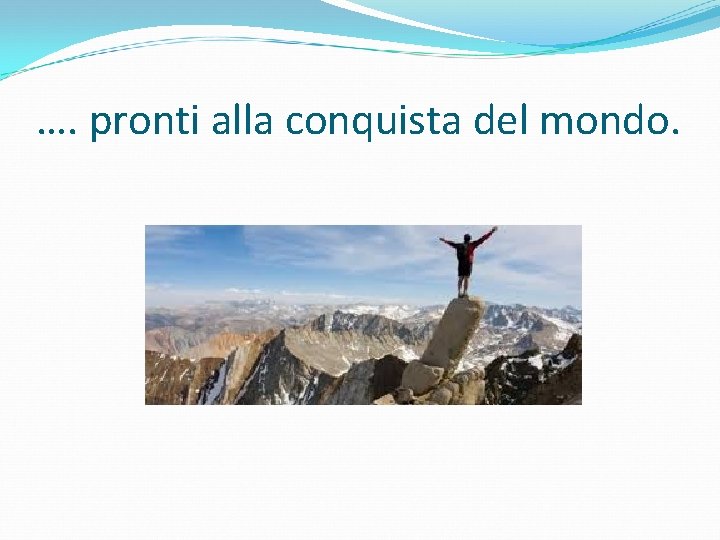 …. pronti alla conquista del mondo.